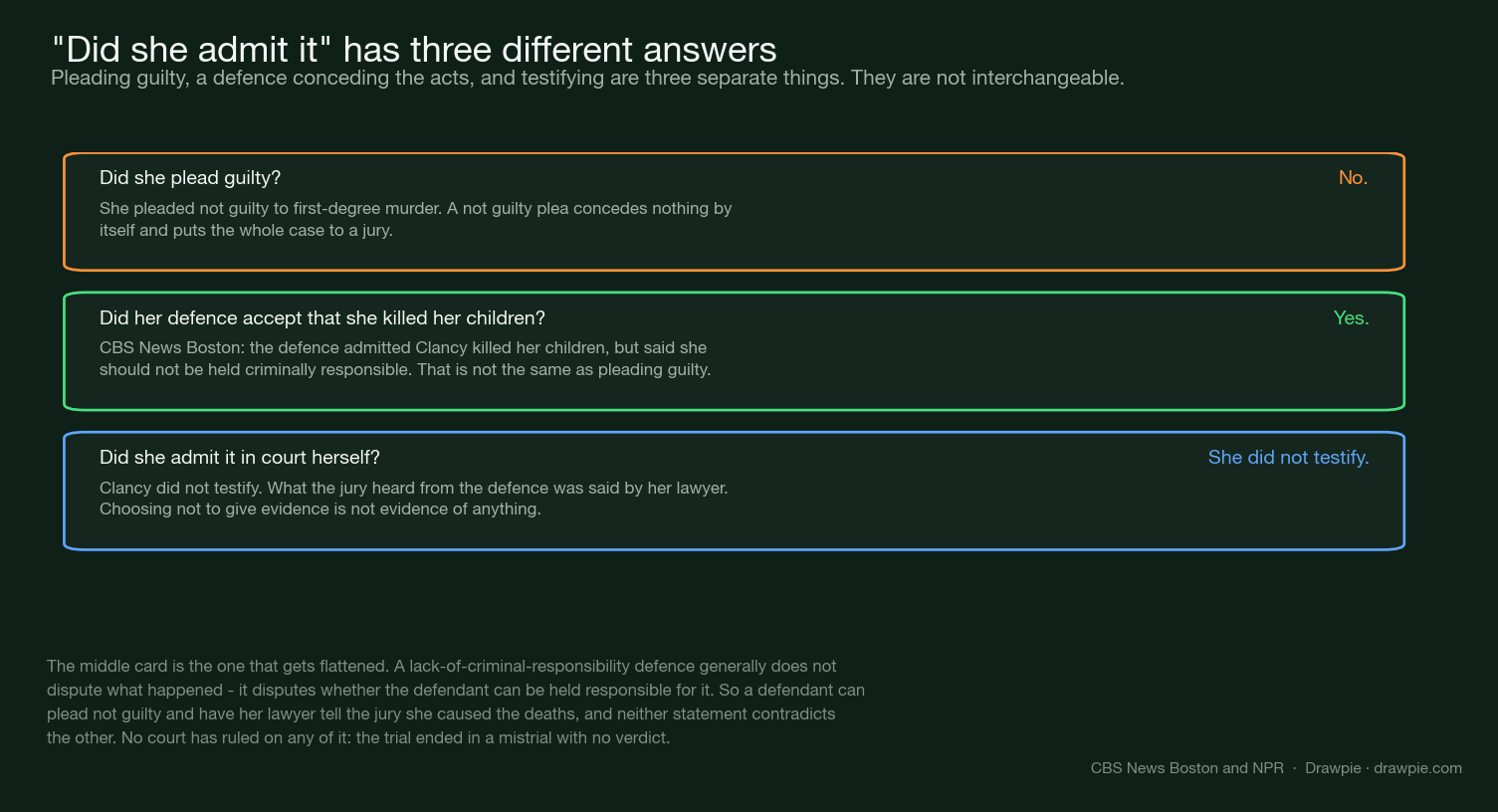 "Did she admit it" has three different answers
Pleading guilty, a defence conceding the acts, and testifying are three separate things. They are not interchangeable.

Did she plead guilty?
No.
She pleaded not guilty to first-degree murder. A not guilty plea concedes nothing by itself and puts the whole case to a jury.

Did her defence accept that she killed her children?
Yes.
CBS News Boston: the defence admitted Clancy killed her children, but said she should not be held criminally responsible. That is not the same as pleading guilty.

Did she admit it in court herself?
She did not testify.
Clancy did not testify. What the jury heard from the defence was said by her lawyer. Choosing not to give evidence is not evidence of anything.

The middle card is the one that gets flattened. A lack-of-criminal-responsibility defence generally does not dispute what happened - it disputes whether the defendant can be held responsible for it. So a defendant can plead not guilty and have her lawyer tell the jury she caused the deaths, and neither statement contradicts the other. No court has ruled on any of it: the trial ended in a mistrial with no verdict.

CBS News Boston and NPR · Drawpie · drawpie.com